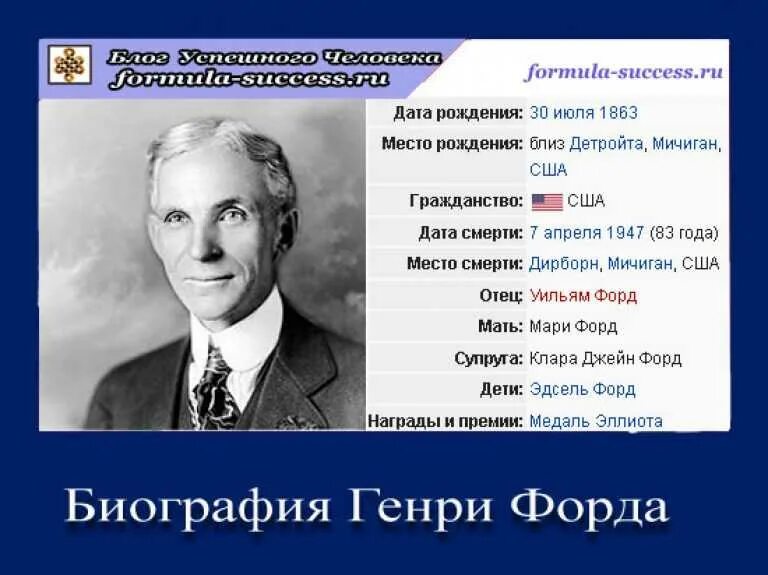 Блог Успешного Человека
formula-success.ru

formula-success.ru

| | |
|---|---|
| Дата рождения: | 30 июля 1863 |
| Место рождения: | близ Детройта, Мичиган, США |
| Гражданство: | США |
| Дата смерти: | 7 апреля 1947 (83 года) |
| Место смерти: | Дирборн, Мичиган, США |
| Отец: | Уильям Форд |
| Мать: | Мари Форд |
| Супруга: | Клара Джейн Форд |
| Дети: | Эдсель Форд |
| Награды и премии: | Медаль Эллиота |

Биография Генри Форда